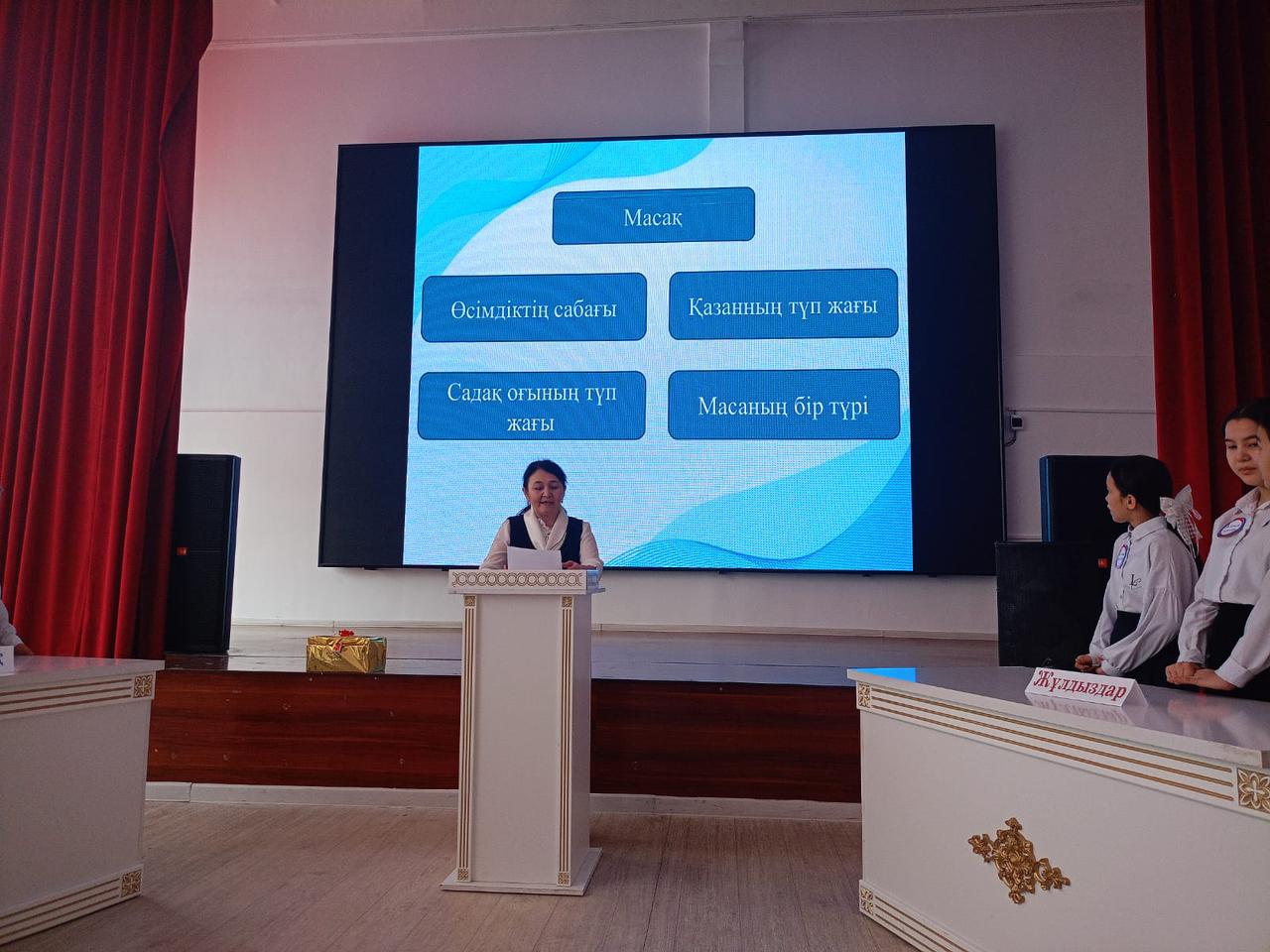 Масақ

Өсімдіктің сабағы

Қазанның түп жағы

Садақ оғының түп жағы

Масаның бір түрі

Жұлдыздар